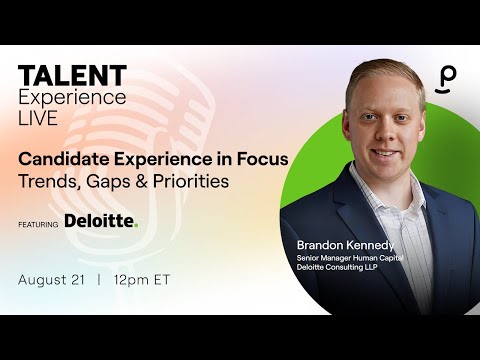 TALENT
Experience
LIVE

Candidate Experience in Focus
Trends, Gaps & Priorities

FEATURING Deloitte.

August 21 | 12pm ET

Brandon Kennedy
Senior Manager Human Capital
Deloitte Consulting LLP